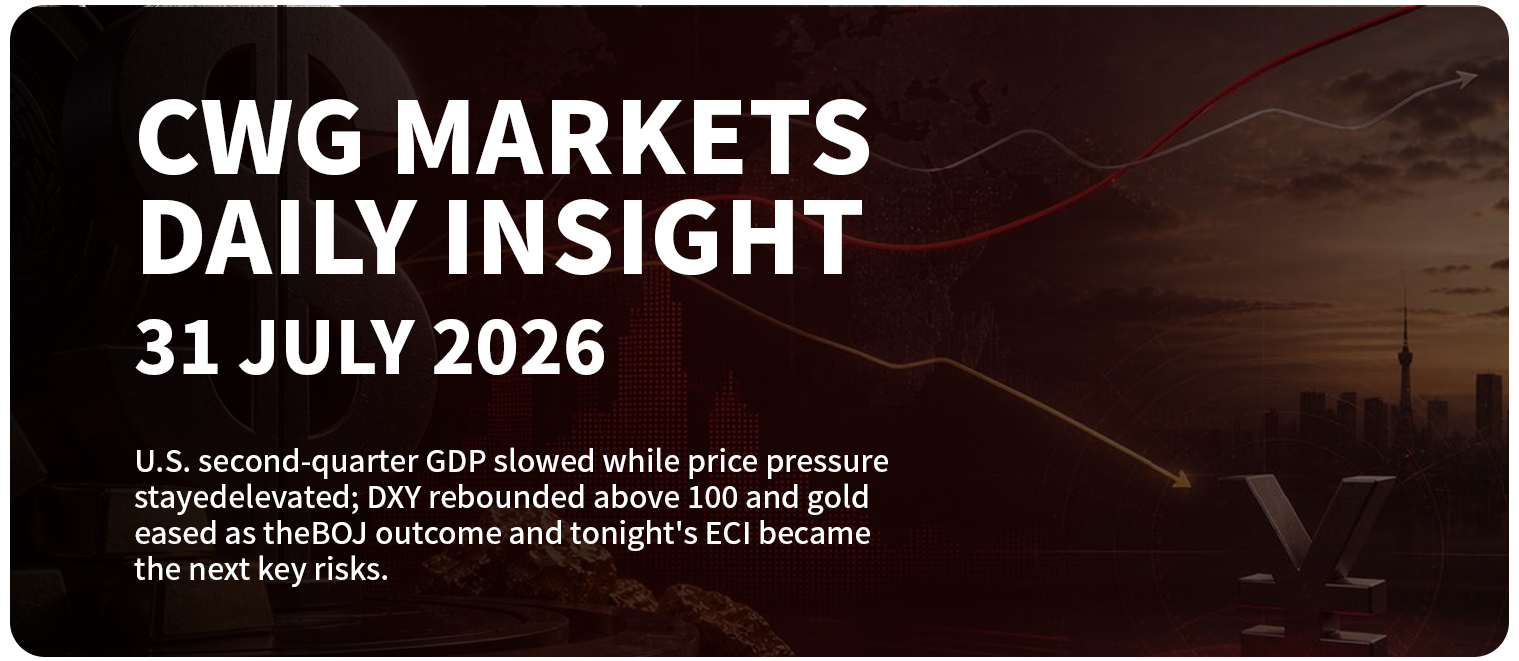 CWG MARKETS DAILY INSIGHT

31 JULY 2026

U.S. second-quarter GDP slowed while price pressure stayedelevated; DXY rebounded above 100 and gold eased as theBOJ outcome and tonight's ECI became the next key risks.